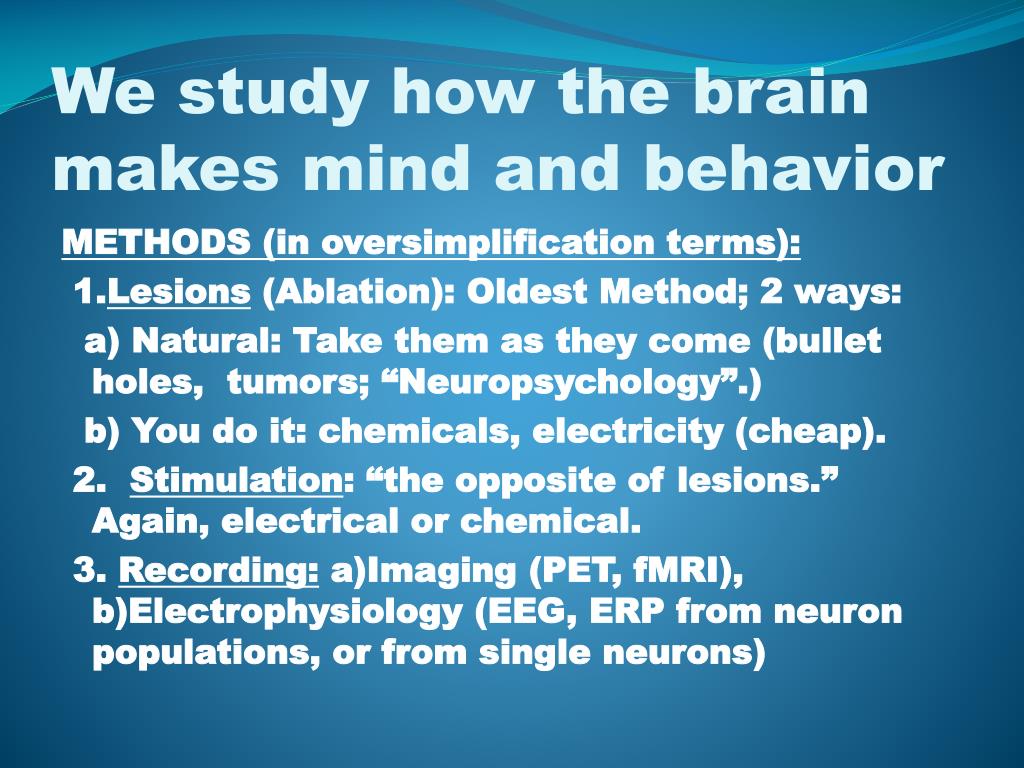 We study how the brain makes mind and behavior

METHODS (in oversimplification terms):

1.Lesions (Ablation): Oldest Method; 2 ways:

a) Natural: Take them as they come (bullet holes, tumors; “Neuropsychology”.)

b) You do it: chemicals, electricity (cheap).

2. Stimulation: “the opposite of lesions.” Again, electrical or chemical.

3. Recording: a)Imaging (PET, fMRI), b)Electrophysiology (EEG, ERP from neuron populations, or from single neurons)